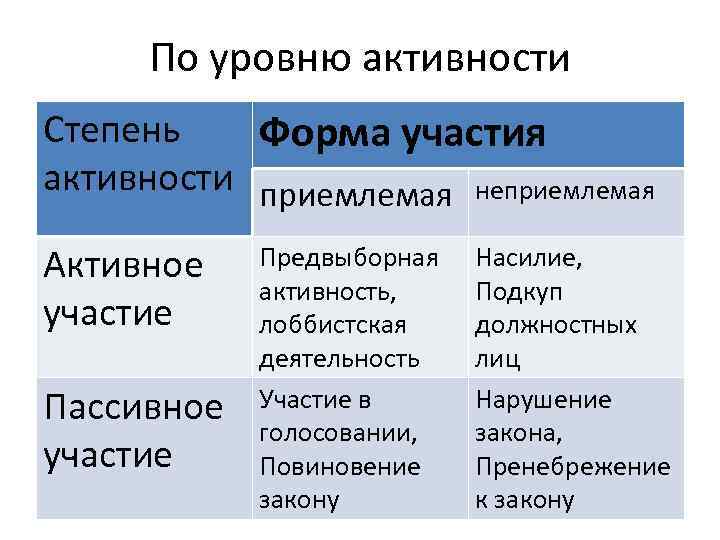 По уровню активности

| Степень активности | Форма участия | |
|---|---|---|
| | приемлемая | неприемлемая |
| Активное участие | Предвыборная активность, лоббистская деятельность | Насилие, Подкуп должностных лиц |
| Пассивное участие | Участие в голосовании, Повиновение закону | Нарушение закона, Пренебрежение к закону |